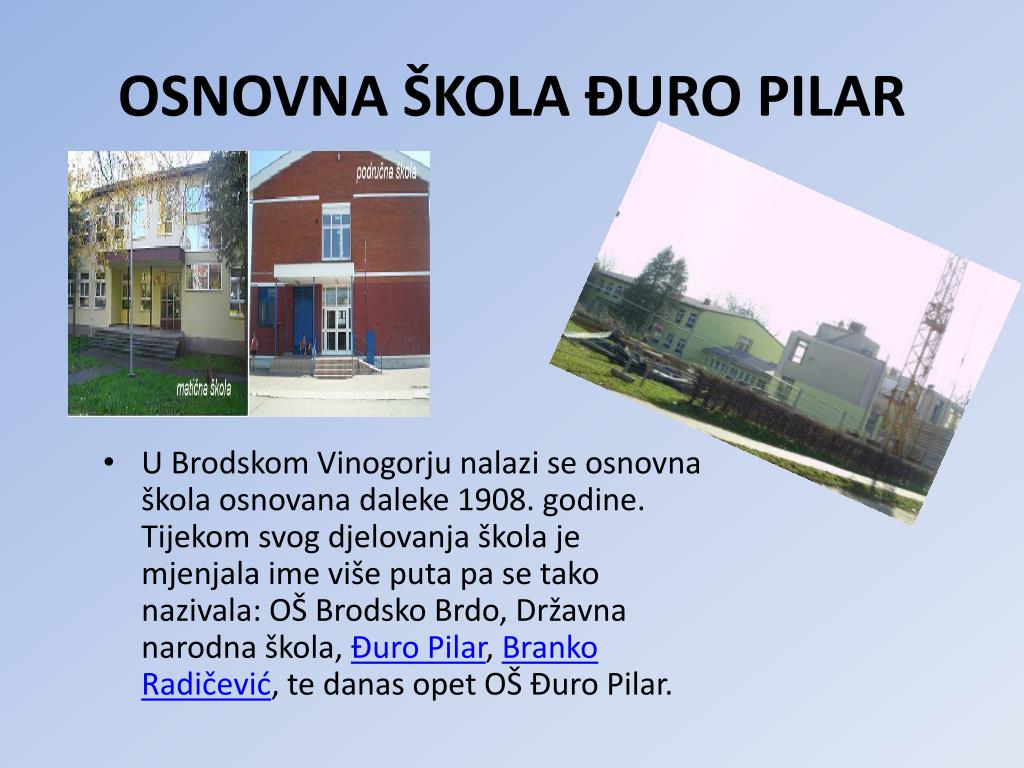 OSNOVNA ŠKOLA ĐURO PILAR

područna škola

matična škola

• U Brodskom Vinogorju nalazi se osnovna škola osnovana daleke 1908. godine. Tijekom svog djelovanja škola je mjenjala ime više puta pa se tako nazivala: OŠ Brodsko Brdo, Državna narodna škola, Đuro Pilar, Branko Radičević, te danas opet OŠ Đuro Pilar.